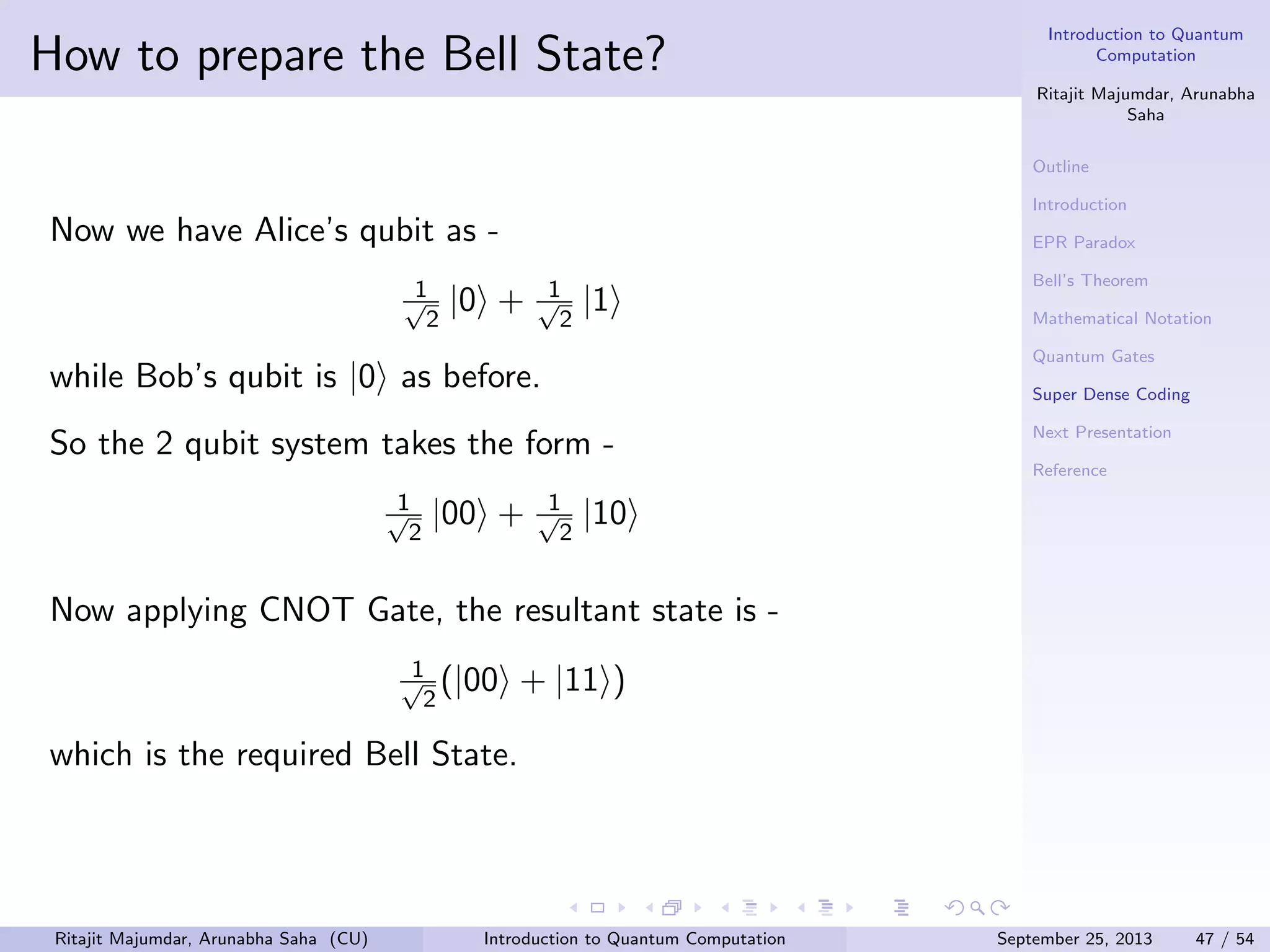 How to prepare the Bell State?

Now we have Alice's qubit as -

$\frac{1}{\sqrt{2}}|0\rangle + \frac{1}{\sqrt{2}}|1\rangle$

while Bob's qubit is $|0\rangle$ as before.

So the 2 qubit system takes the form -

$\frac{1}{\sqrt{2}}|00\rangle + \frac{1}{\sqrt{2}}|10\rangle$

Now applying CNOT Gate, the resultant state is -

$\frac{1}{\sqrt{2}}(|00\rangle + |11\rangle)$

which is the required Bell State.

Introduction to Quantum Computation

Ritajit Majumdar, Arunabha Saha

Outline

Introduction

EPR Paradox

Bell's Theorem

Mathematical Notation

Quantum Gates

Super Dense Coding

Next Presentation

Reference

Ritajit Majumdar, Arunabha Saha (CU) Introduction to Quantum Computation September 25, 2013 47 / 54